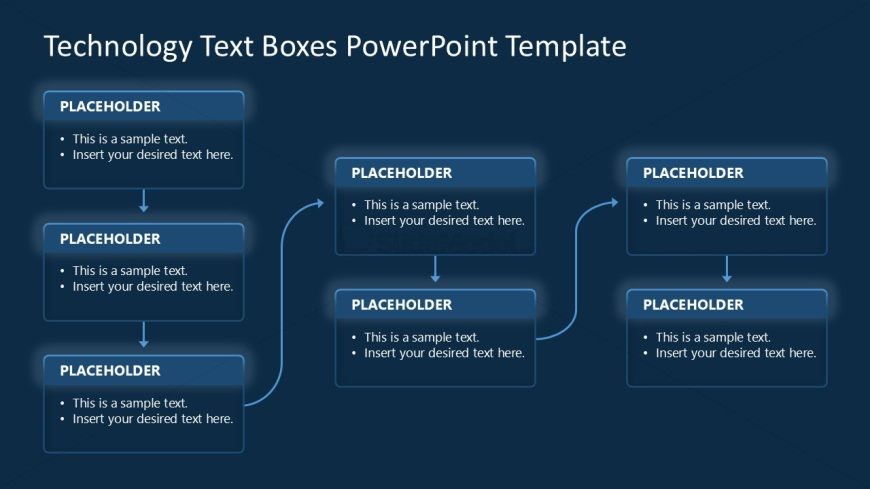 Technology Text Boxes PowerPoint Template

PLACEHOLDER
• This is a sample text.
• Insert your desired text here.

PLACEHOLDER
• This is a sample text.
• Insert your desired text here.

PLACEHOLDER
• This is a sample text.
• Insert your desired text here.

PLACEHOLDER
• This is a sample text.
• Insert your desired text here.

PLACEHOLDER
• This is a sample text.
• Insert your desired text here.

PLACEHOLDER
• This is a sample text.
• Insert your desired text here.

PLACEHOLDER
• This is a sample text.
• Insert your desired text here.